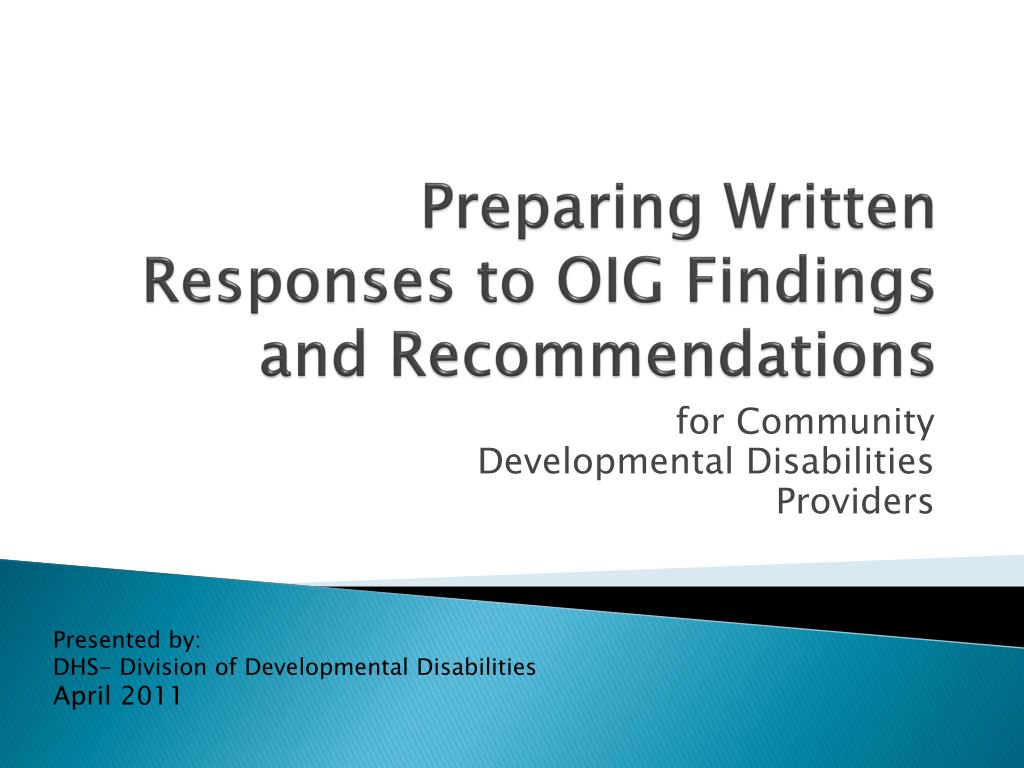 Preparing Written Responses to OIG Findings and Recommendations

for Community Developmental Disabilities Providers

Presented by:
DHS- Division of Developmental Disabilities
April 2011